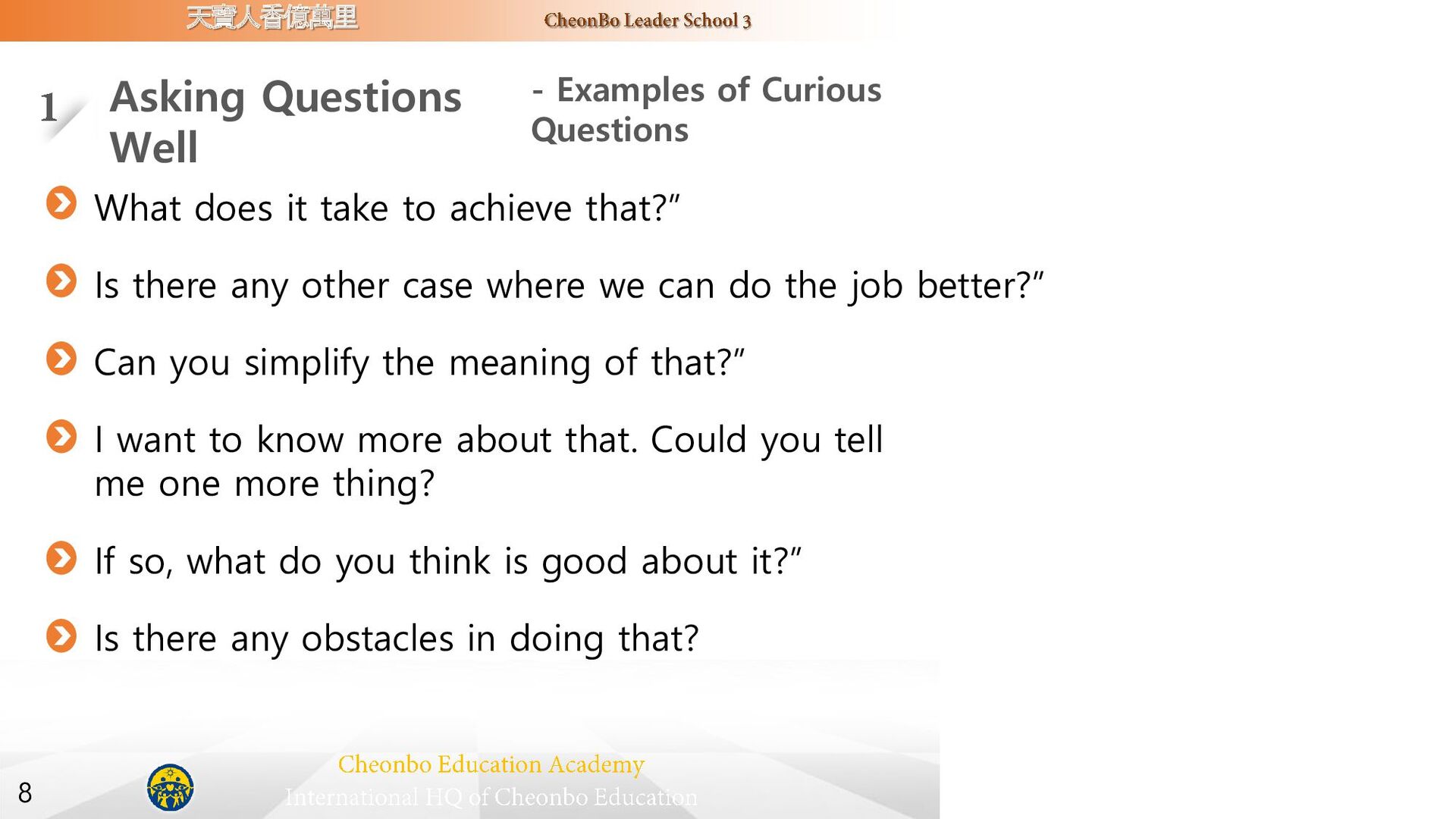 天寶人香億萬里 CheonBo Leader School 3

1 Asking Questions Well - Examples of Curious Questions

What does it take to achieve that?"

Is there any other case where we can do the job better?"

Can you simplify the meaning of that?"

I want to know more about that. Could you tell me one more thing?

If so, what do you think is good about it?"

Is there any obstacles in doing that?

8

Cheonbo Education Academy
International HQ of Cheonbo Education